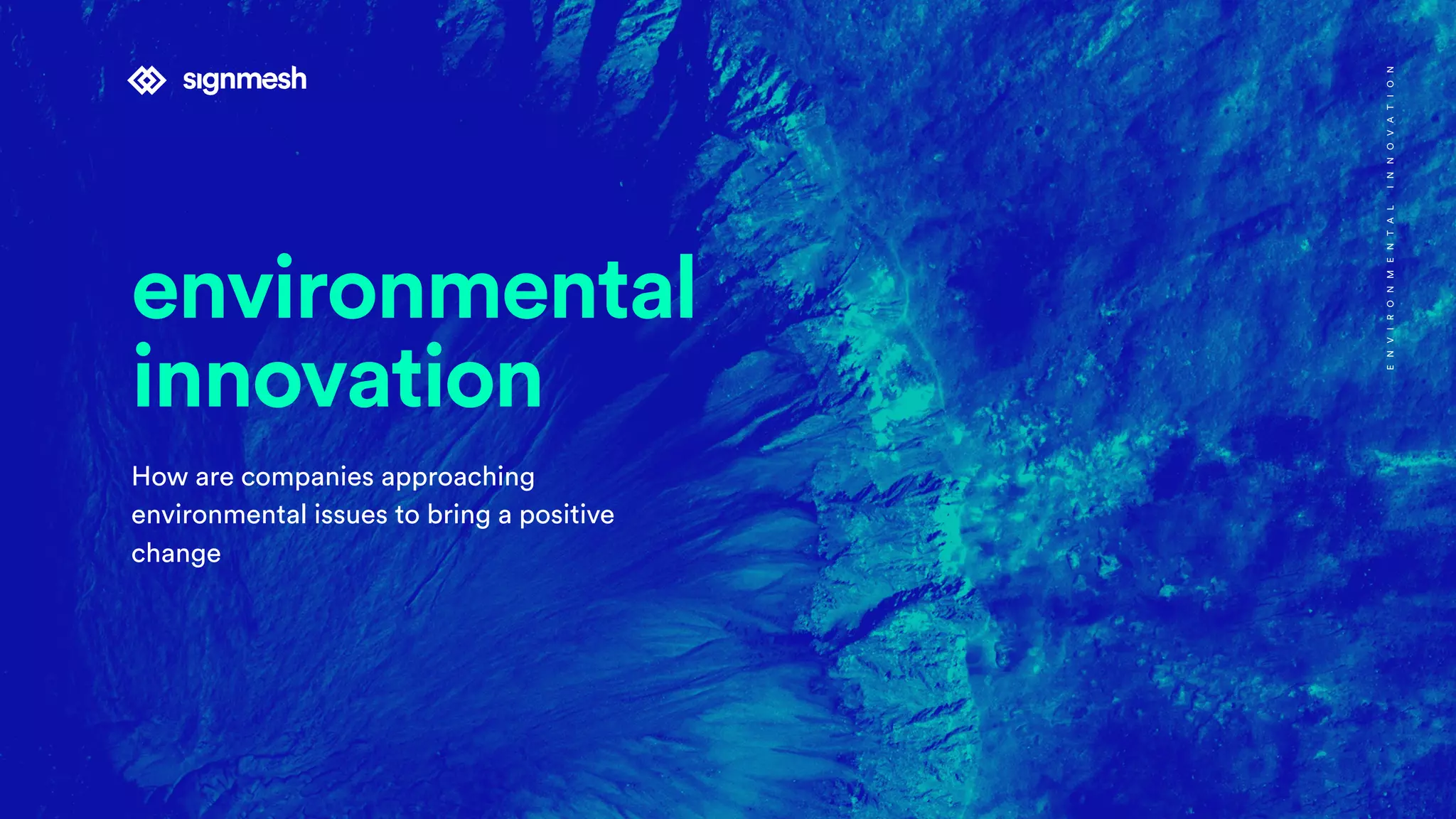 signmesh

environmental innovation

How are companies approaching environmental issues to bring a positive change

ENVIRONMENTAL INNOVATION